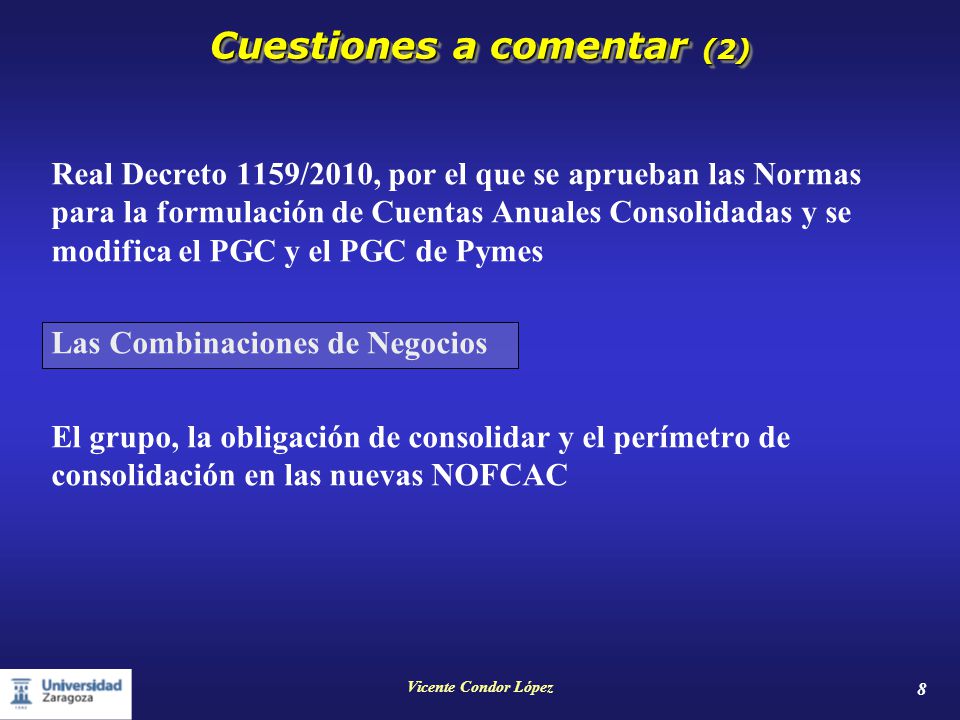 Cuestiones a comentar (2)

Real Decreto 1159/2010, por el que se aprueban las Normas para la formulación de Cuentas Anuales Consolidadas y se modifica el PGC y el PGC de Pymes

Las Combinaciones de Negocios

El grupo, la obligación de consolidar y el perímetro de consolidación en las nuevas NOFCAC

Universidad Zaragoza

Vicente Condor López

8